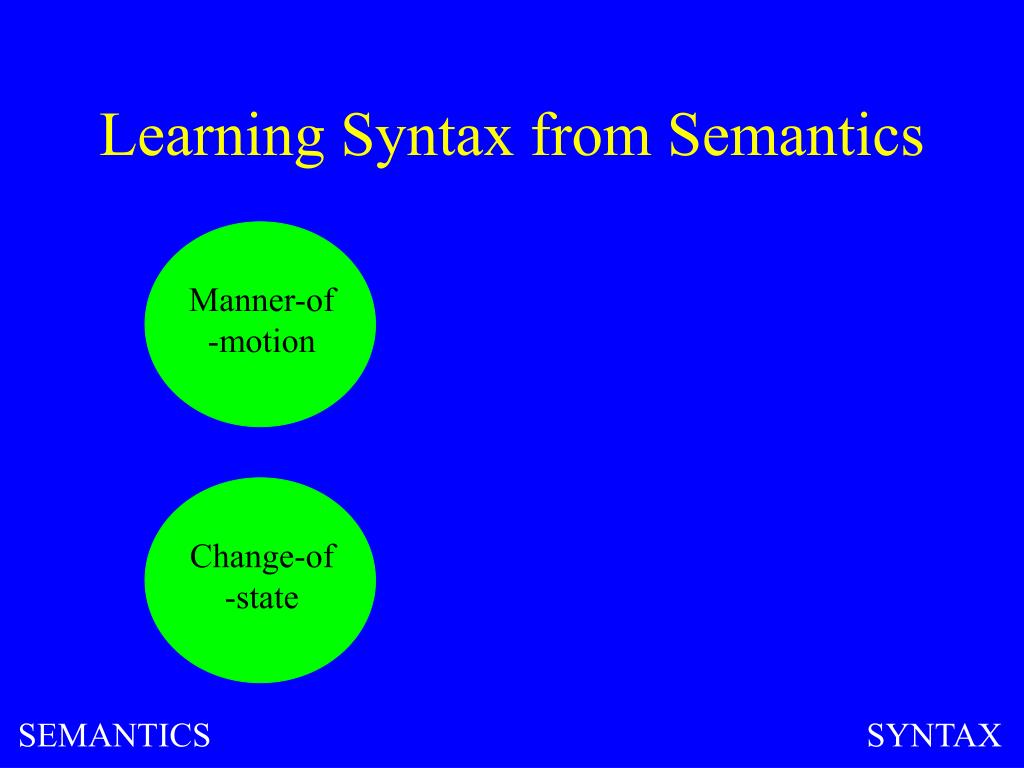 Learning Syntax from Semantics

Manner-of -motion

Change-of -state

SEMANTICS

SYNTAX